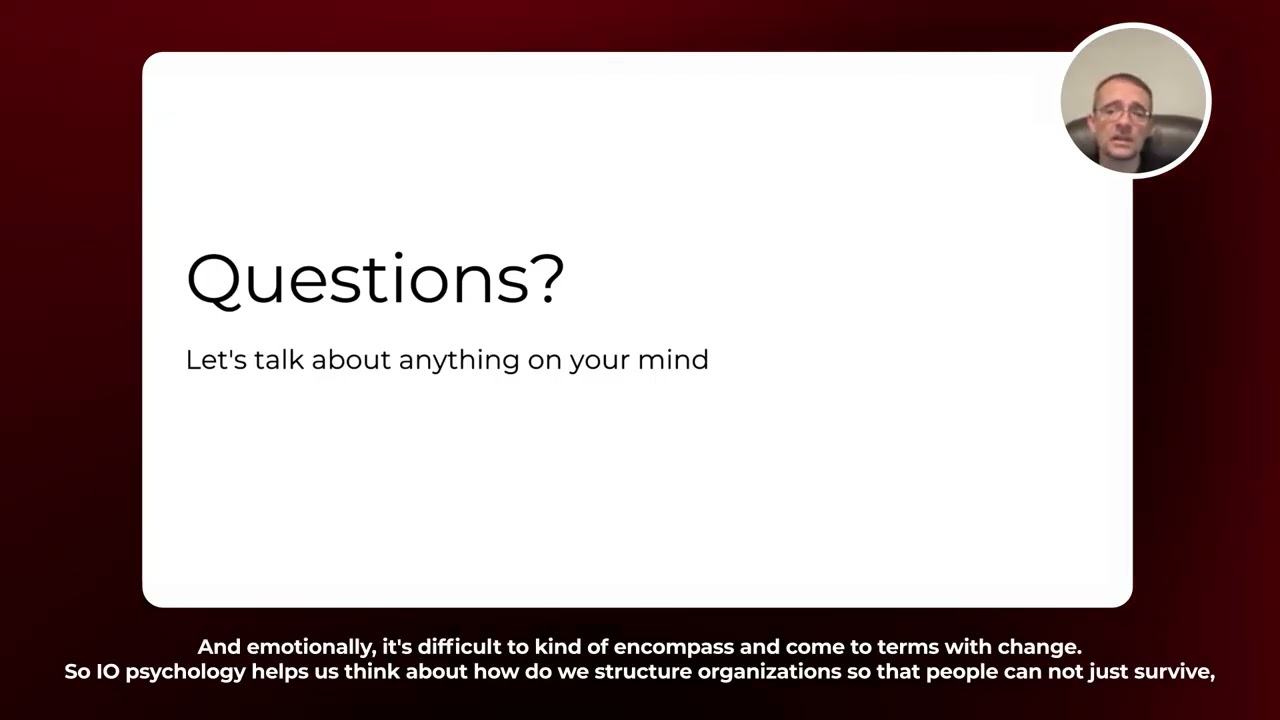 Questions?

Let's talk about anything on your mind

And emotionally, it's difficult to kind of encompass and come to terms with change.
So IO psychology helps us think about how do we structure organizations so that people can not just survive,